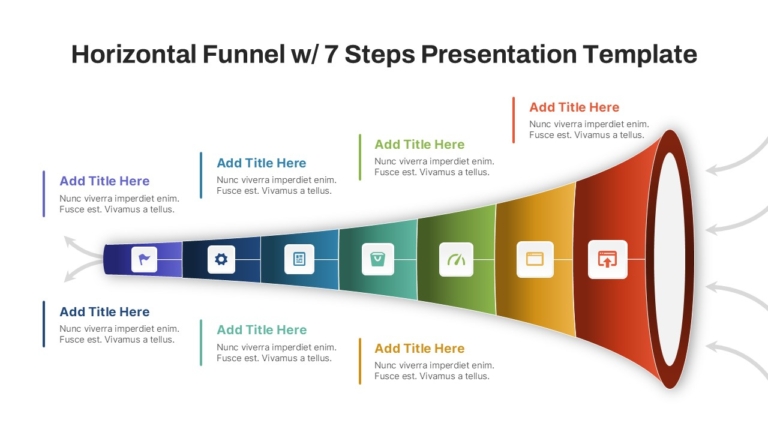 Horizontal Funnel w/ 7 Steps Presentation Template

Add Title Here
Nunc viverra imperdiet enim. Fusce est. Vivamus a tellus.

Add Title Here
Nunc viverra imperdiet enim. Fusce est. Vivamus a tellus.

Add Title Here
Nunc viverra imperdiet enim. Fusce est. Vivamus a tellus.

Add Title Here
Nunc viverra imperdiet enim. Fusce est. Vivamus a tellus.

Add Title Here
Nunc viverra imperdiet enim. Fusce est. Vivamus a tellus.

Add Title Here
Nunc viverra imperdiet enim. Fusce est. Vivamus a tellus.

Add Title Here
Nunc viverra imperdiet enim. Fusce est. Vivamus a tellus.